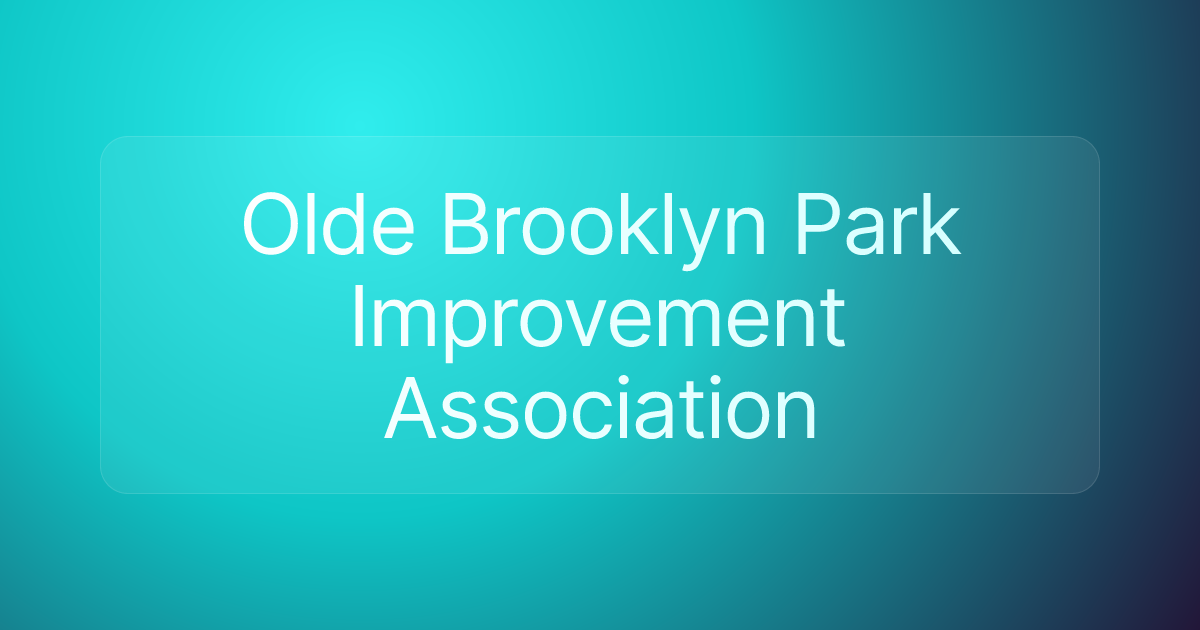 Olde Brooklyn Park Improvement Association